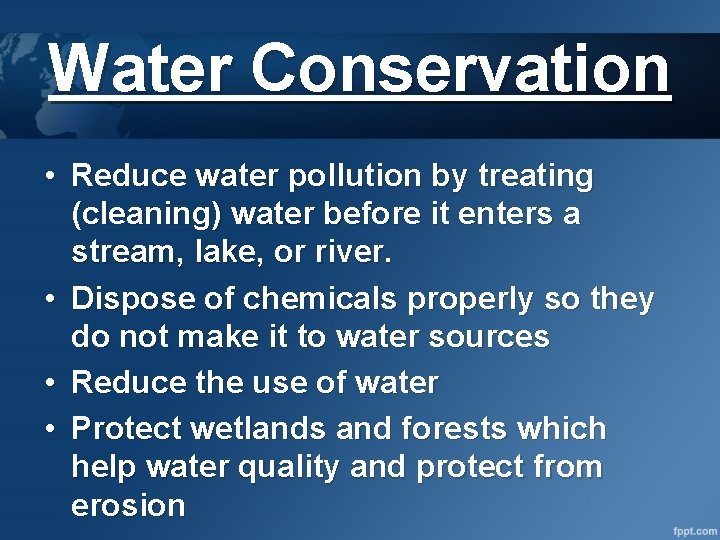 Water Conservation

• Reduce water pollution by treating (cleaning) water before it enters a stream, lake, or river.
• Dispose of chemicals properly so they do not make it to water sources
• Reduce the use of water
• Protect wetlands and forests which help water quality and protect from erosion

fppt.com